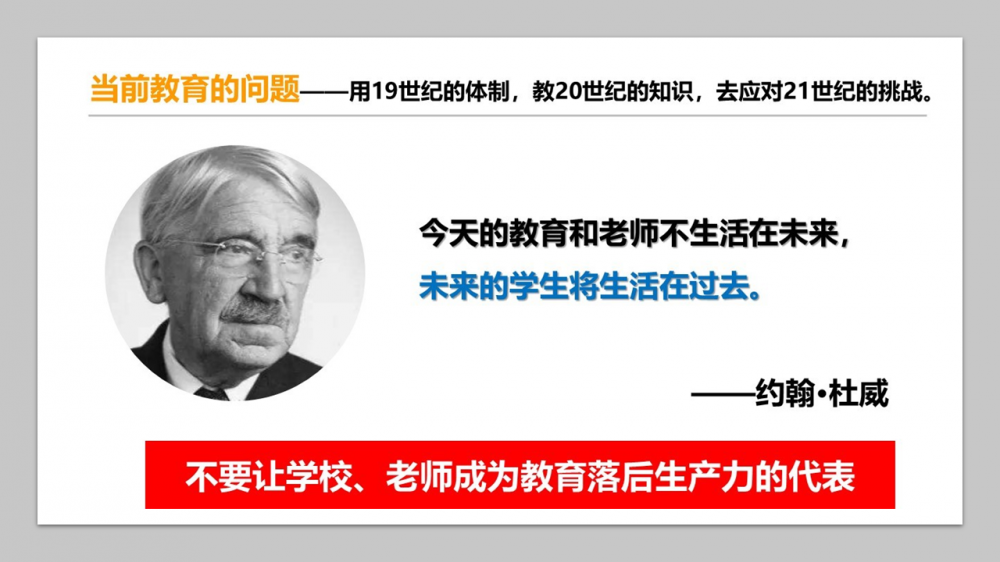 当前教育的问题——用19世纪的体制，教20世纪的知识，去应对21世纪的挑战。

今天的教育和老师不生活在未来，
未来的学生将生活在过去。

——约翰·杜威

不要让学校、老师成为教育落后生产力的代表